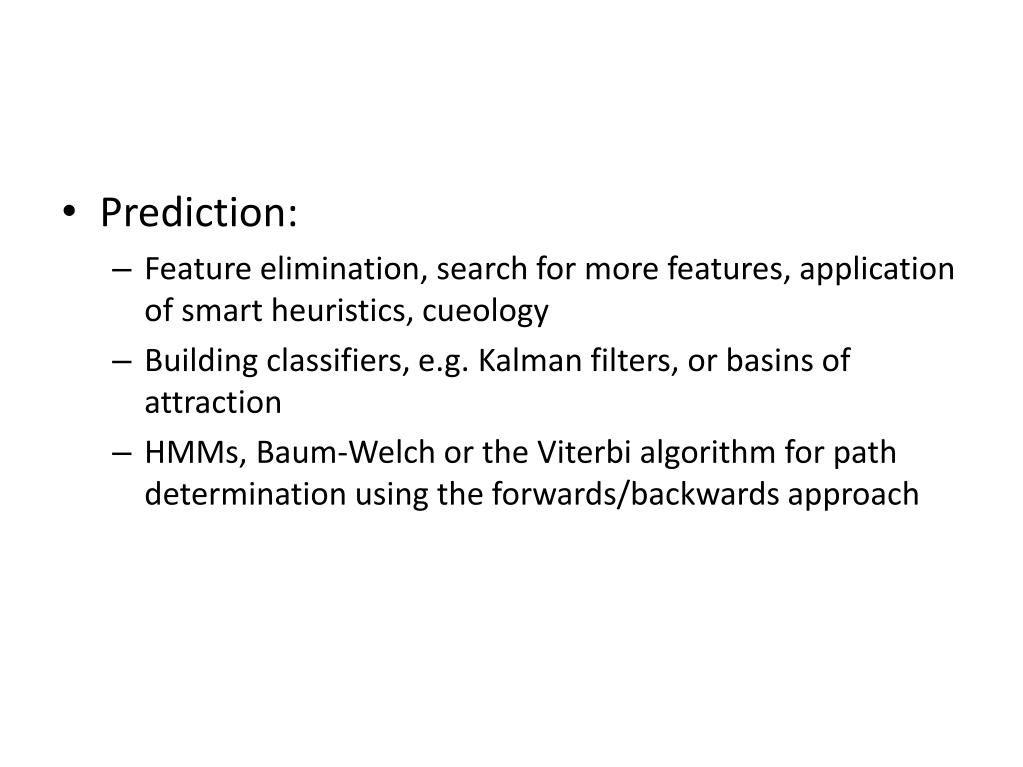 • Prediction:
– Feature elimination, search for more features, application of smart heuristics, cueology
– Building classifiers, e.g. Kalman filters, or basins of attraction
– HMMs, Baum-Welch or the Viterbi algorithm for path determination using the forwards/backwards approach